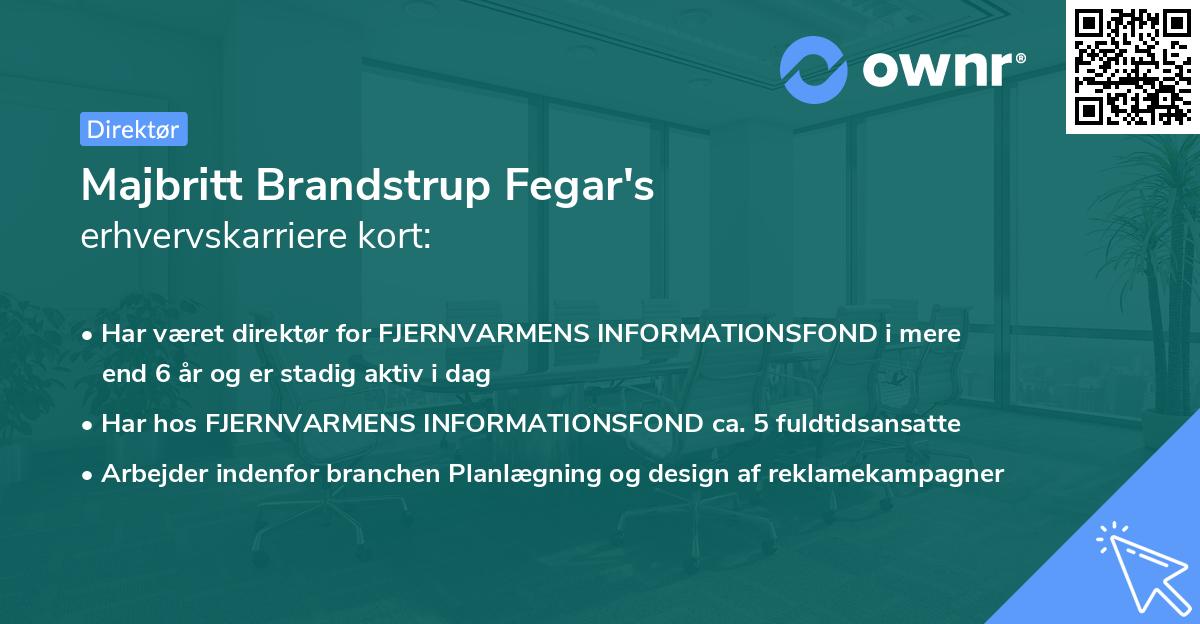 ownr®

Direktør

Majbritt Brandstrup Fegar's
erhvervskarriere kort:

• Har været direktør for FJERNVARMENS INFORMATIONSFOND i mere end 6 år og er stadig aktiv i dag
• Har hos FJERNVARMENS INFORMATIONSFOND ca. 5 fuldtidsansatte
• Arbejder indenfor branchen Planlægning og design af reklamekampagner